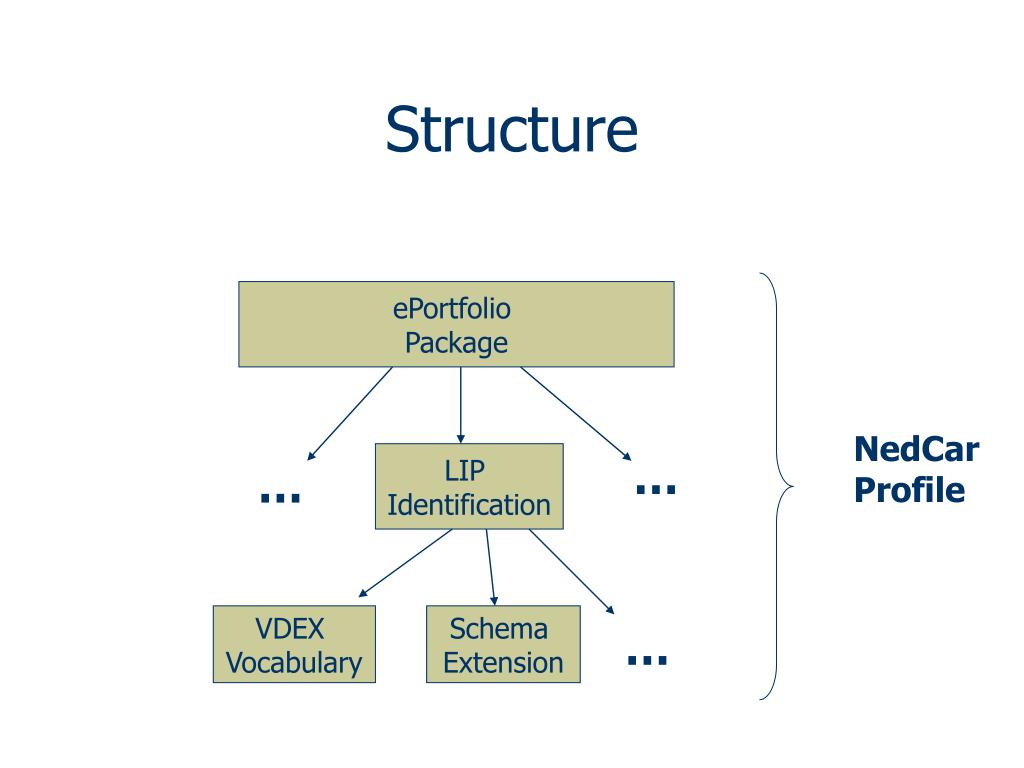 Structure

ePortfolio Package

…

LIP Identification

…

VDEX Vocabulary

Schema Extension

…

NedCar Profile